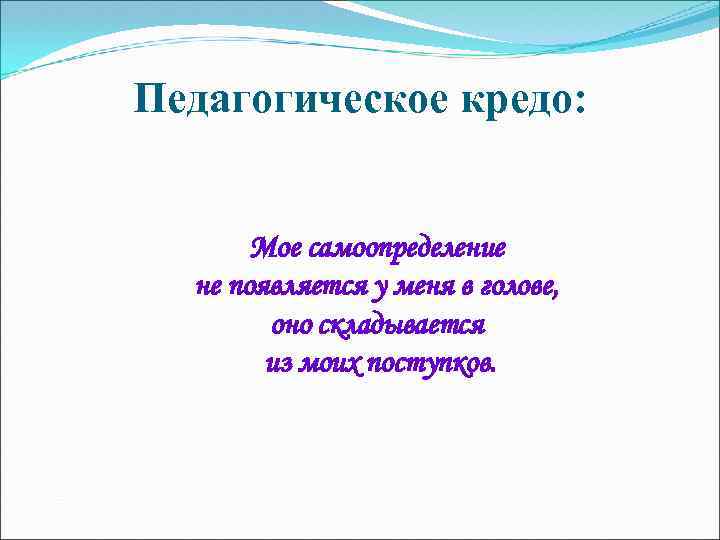 Педагогическое кредо:

Мое самоопределение
не появляется у меня в голове,
оно складывается
из моих поступков.